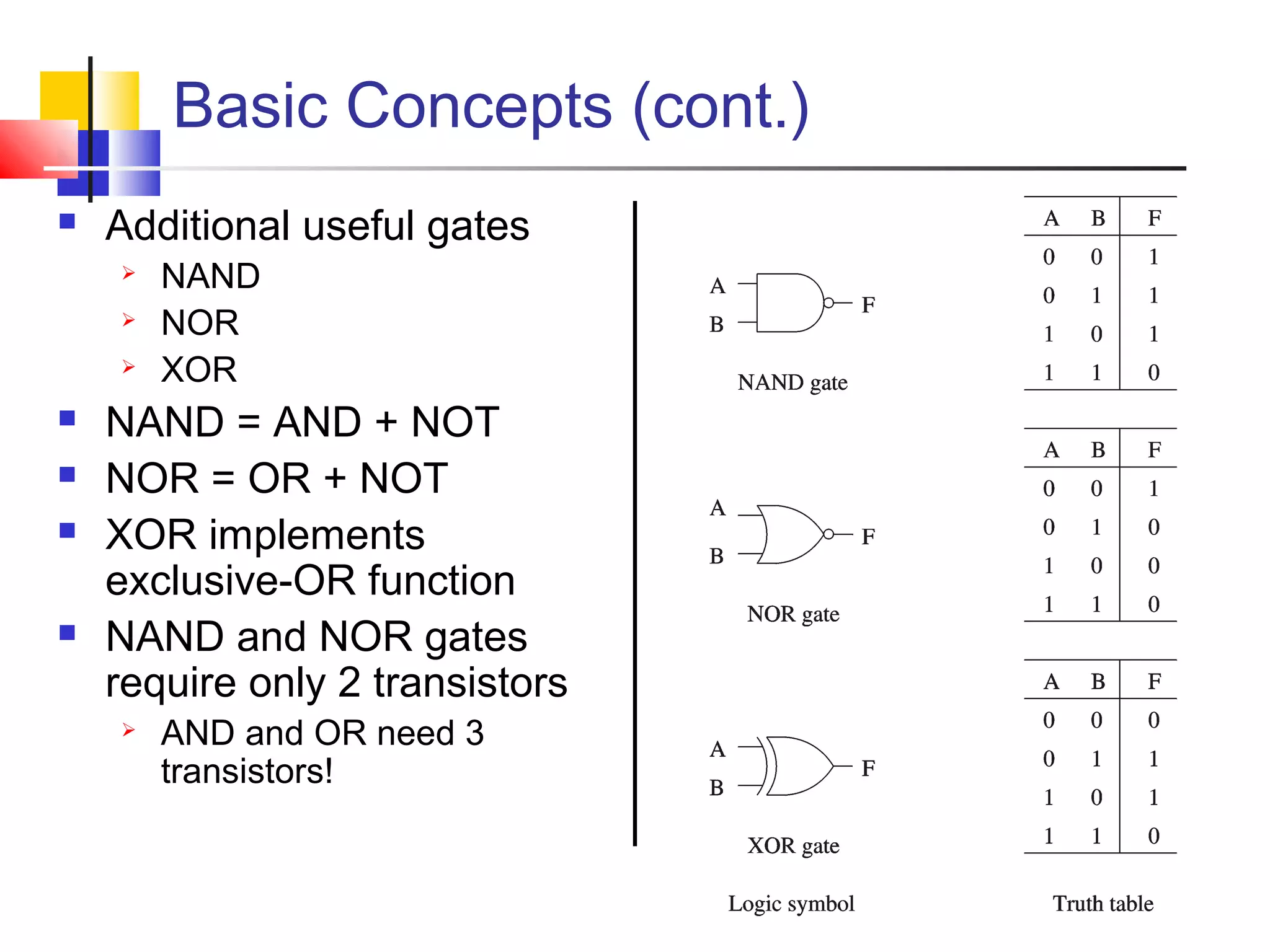 Basic Concepts (cont.)

Additional useful gates
NAND
NOR
XOR

NAND = AND + NOT

NOR = OR + NOT

XOR implements exclusive-OR function

NAND and NOR gates require only 2 transistors
AND and OR need 3 transistors!

A
B
F
NAND gate

| A | B | F |
|---|---|---|
| 0 | 0 | 1 |
| 0 | 1 | 1 |
| 1 | 0 | 1 |
| 1 | 1 | 0 |

A
B
F
NOR gate

| A | B | F |
|---|---|---|
| 0 | 0 | 1 |
| 0 | 1 | 0 |
| 1 | 0 | 0 |
| 1 | 1 | 0 |

A
B
F
XOR gate

| A | B | F |
|---|---|---|
| 0 | 0 | 0 |
| 0 | 1 | 1 |
| 1 | 0 | 1 |
| 1 | 1 | 0 |

Logic symbol

Truth table